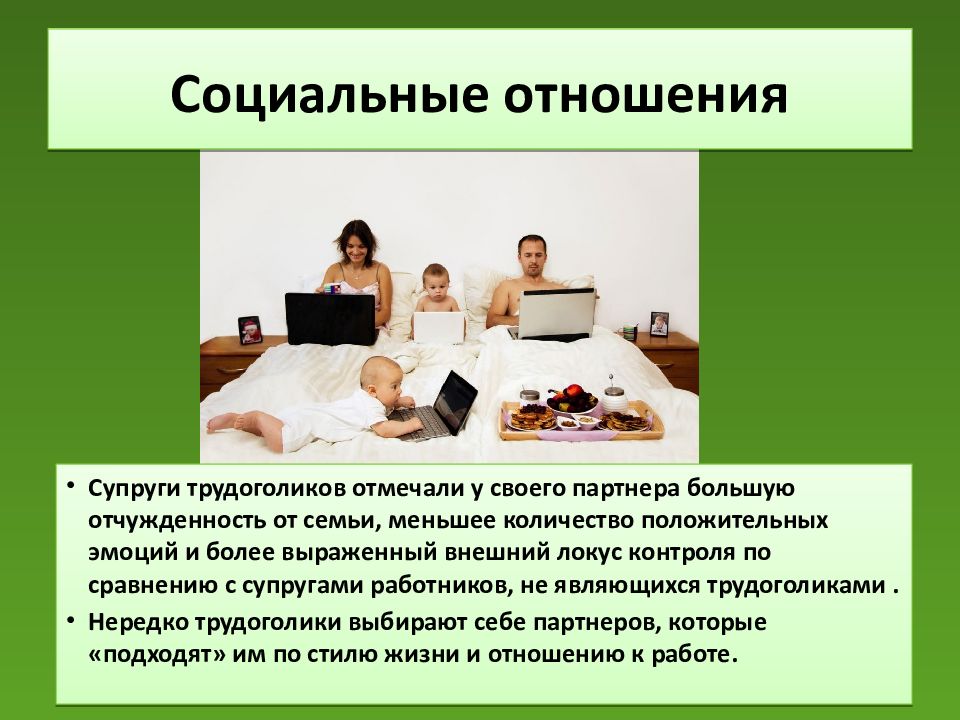 Социальные отношения

• Супруги трудоголиков отмечали у своего партнера большую отчужденность от семьи, меньшее количество положительных эмоций и более выраженный внешний локус контроля по сравнению с супругами работников, не являющихся трудоголиками .

• Нередко трудоголики выбирают себе партнеров, которые «подходят» им по стилю жизни и отношению к работе.